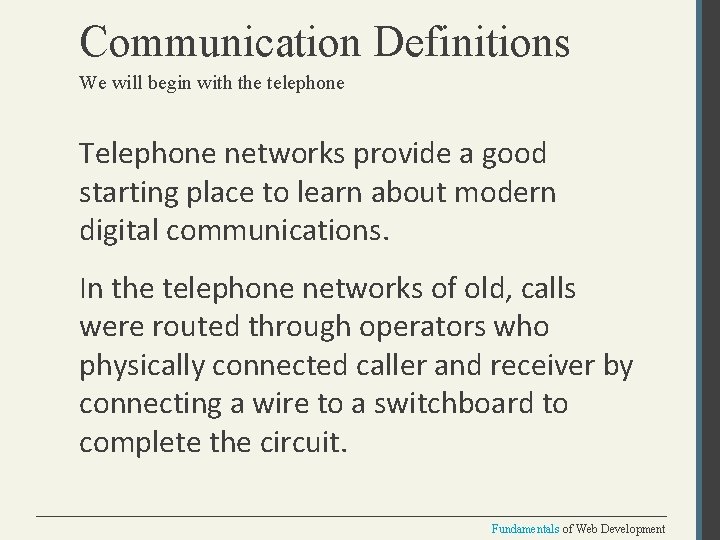 Communication Definitions
We will begin with the telephone

Telephone networks provide a good starting place to learn about modern digital communications.

In the telephone networks of old, calls were routed through operators who physically connected caller and receiver by connecting a wire to a switchboard to complete the circuit.

Fundamentals of Web Development